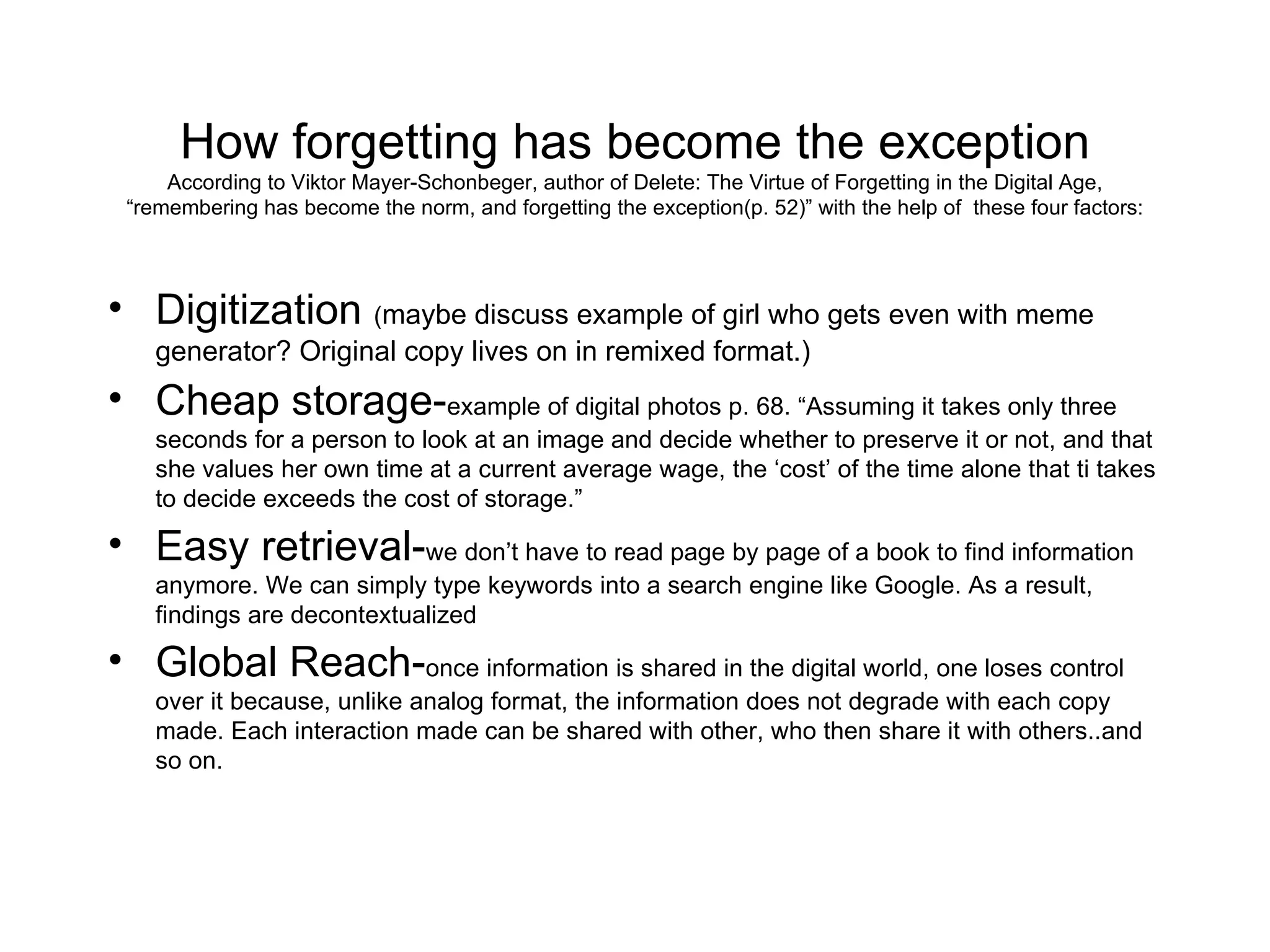 How forgetting has become the exception
According to Viktor Mayer-Schonbeger, author of Delete: The Virtue of Forgetting in the Digital Age, “remembering has become the norm, and forgetting the exception(p. 52)” with the help of these four factors:

• Digitization (maybe discuss example of girl who gets even with meme generator? Original copy lives on in remixed format.)
• Cheap storage-example of digital photos p. 68. “Assuming it takes only three seconds for a person to look at an image and decide whether to preserve it or not, and that she values her own time at a current average wage, the ‘cost’ of the time alone that ti takes to decide exceeds the cost of storage.”
• Easy retrieval-we don’t have to read page by page of a book to find information anymore. We can simply type keywords into a search engine like Google. As a result, findings are decontextualized
• Global Reach-once information is shared in the digital world, one loses control over it because, unlike analog format, the information does not degrade with each copy made. Each interaction made can be shared with other, who then share it with others..and so on.